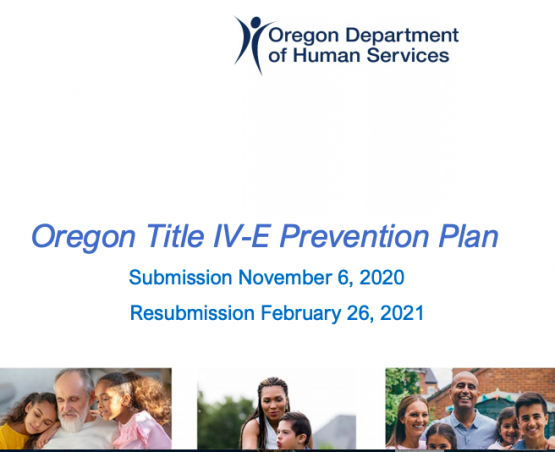 Oregon Department of Human Services

Oregon Title IV-E Prevention Plan

Submission November 6, 2020

Resubmission February 26, 2021